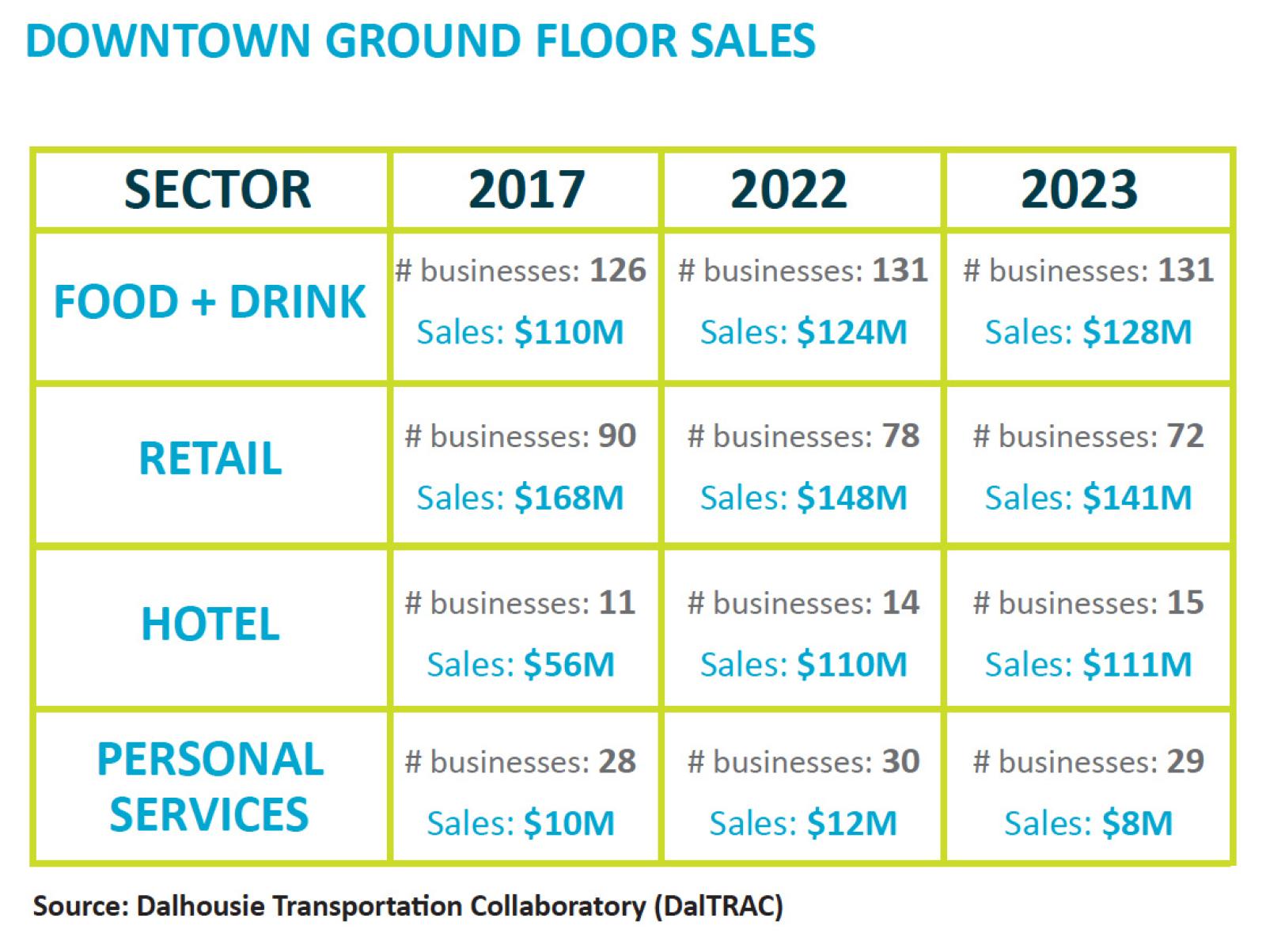 DOWNTOWN GROUND FLOOR SALES

| SECTOR | 2017 | 2022 | 2023 |
|---|---|---|---|
| FOOD + DRINK | # businesses: 126 Sales: \$110M | # businesses: 131 Sales: \$124M | # businesses: 131 Sales: \$128M |
| RETAIL | # businesses: 90 Sales: \$168M | # businesses: 78 Sales: \$148M | # businesses: 72 Sales: \$141M |
| HOTEL | # businesses: 11 Sales: \$56M | # businesses: 14 Sales: \$110M | # businesses: 15 Sales: \$111M |
| PERSONAL SERVICES | # businesses: 28 Sales: \$10M | # businesses: 30 Sales: \$12M | # businesses: 29 Sales: \$8M |

Source: Dalhousie Transportation Collaboratory (DalTRAC)